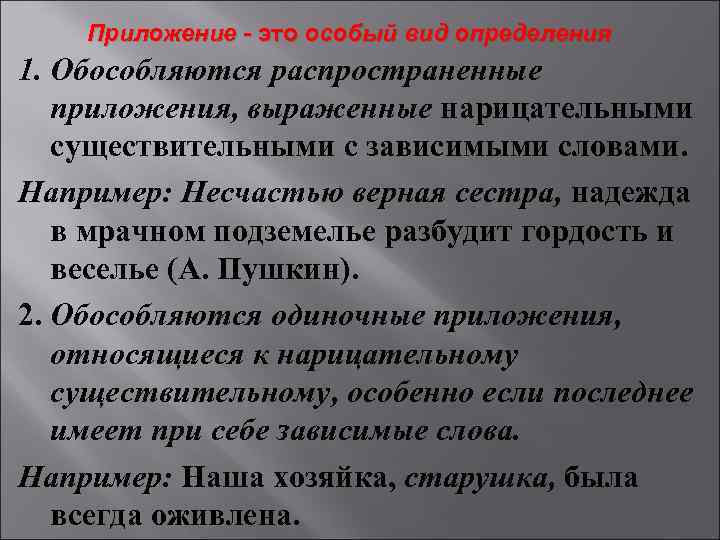 Приложение - это особый вид определения

1. Обособляются распространенные приложения, выраженные нарицательными существительными с зависимыми словами.

Например: Несчастью верная сестра, надежда в мрачном подземелье разбудит гордость и веселье (А. Пушкин).

2. Обособляются одиночные приложения, относящиеся к нарицательному существительному, особенно если последнее имеет при себе зависимые слова.

Например: Наша хозяйка, старушка, была всегда оживлена.